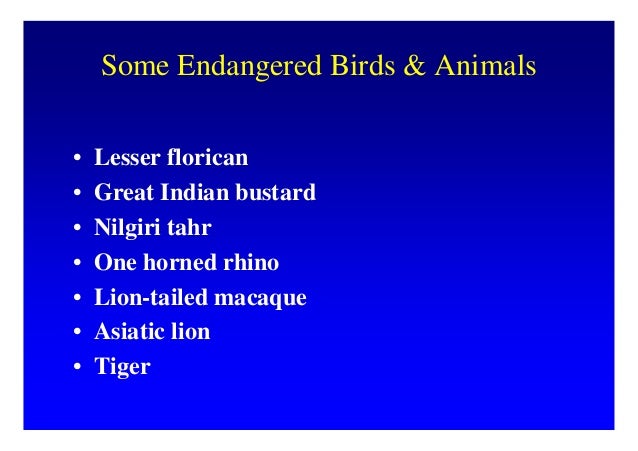 Some Endangered Birds & Animals

• Lesser florican
• Great Indian bustard
• Nilgiri tahr
• One horned rhino
• Lion-tailed macaque
• Asiatic lion
• Tiger